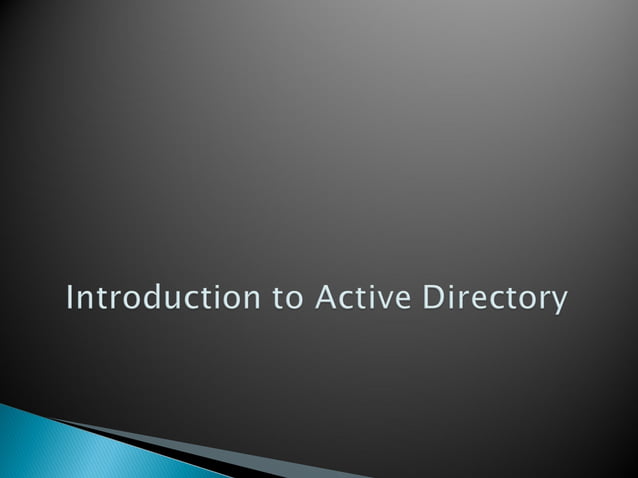 Introduction to Active Directory